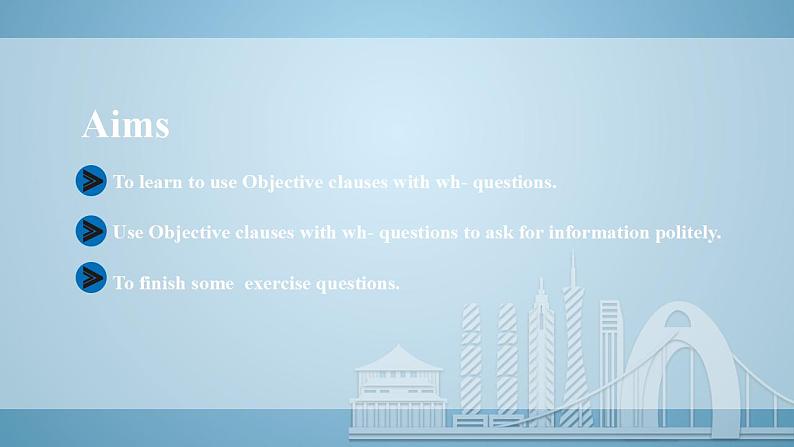 Aims

To learn to use Objective clauses with wh- questions.

Use Objective clauses with wh- questions to ask for information politely.

To finish some exercise questions.